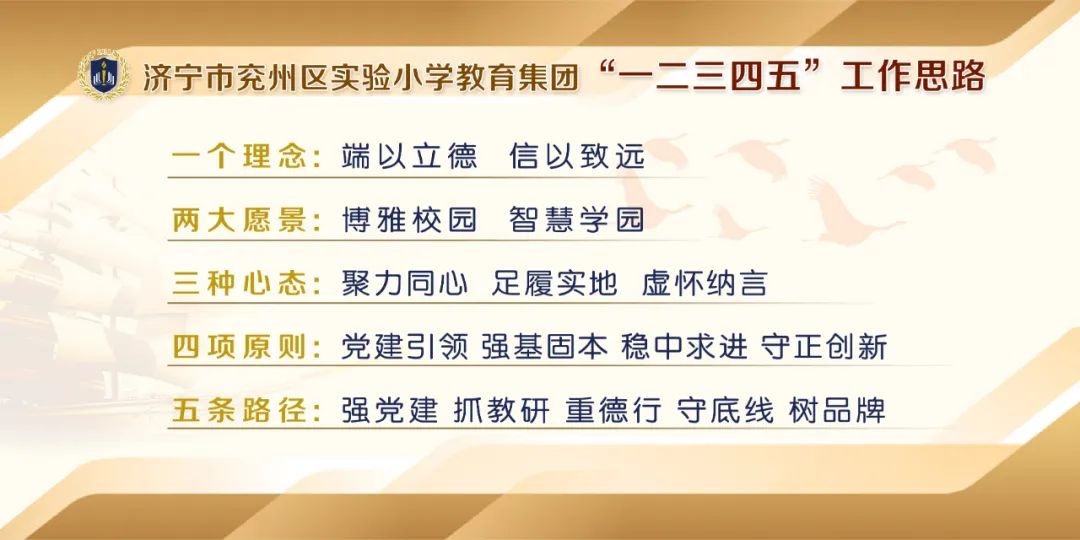 济宁市兖州区实验小学教育集团“一二三四五”工作思路

一个理念：端以立德　信以致远

两大愿景：博雅校园　智慧学园

三种心态：聚力同心　足履实地　虚怀纳言

四项原则：党建引领 强基固本 稳中求进 守正创新

五条路径：强党建 抓教研 重德行 守底线 树品牌